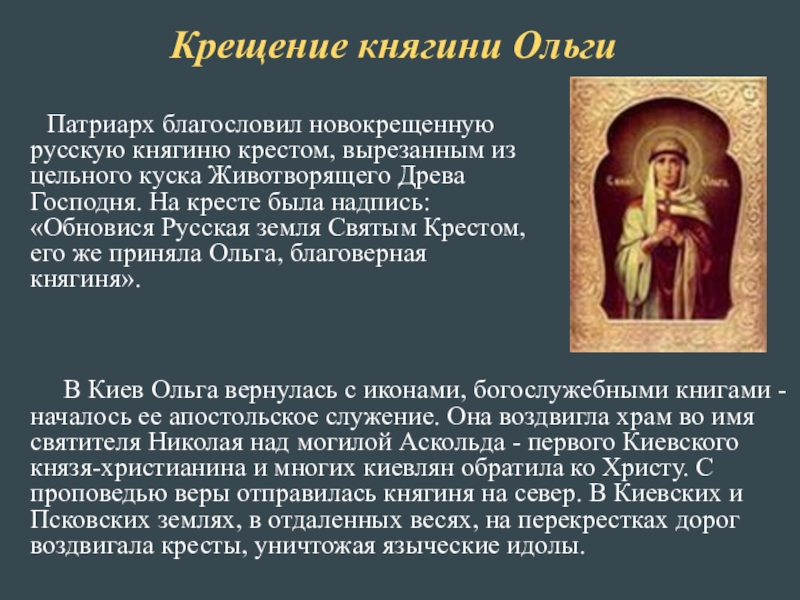 Крещение княгини Ольги

Патриарх благословил новокрещенную русскую княгиню крестом, вырезанным из цельного куска Животворящего Древа Господня. На кресте была надпись: «Обновися Русская земля Святым Крестом, его же приняла Ольга, благоверная княгиня».

Святая Ольга

В Киев Ольга вернулась с иконами, богослужебными книгами - началось ее апостольское служение. Она воздвигла храм во имя святителя Николая над могилой Аскольда - первого Киевского князя-христианина и многих киевлян обратила ко Христу. С проповедью веры отправилась княгиня на север. В Киевских и Псковских землях, в отдаленных весях, на перекрестках дорог воздвигала кресты, уничтожая языческие идолы.